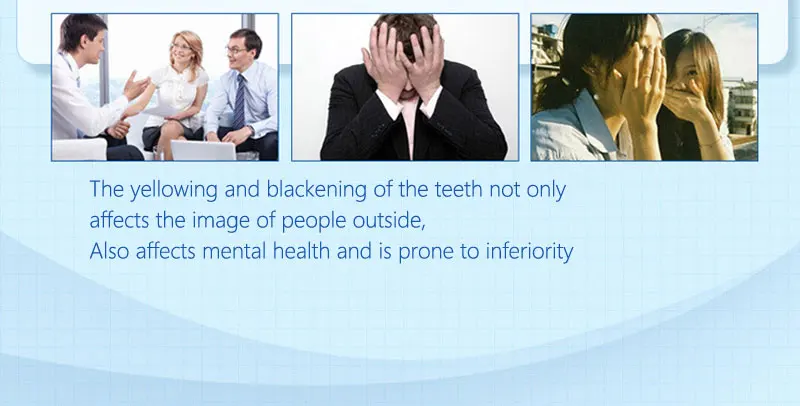 The yellowing and blackening of the teeth not only affects the image of people outside,
Also affects mental health and is prone to inferiority